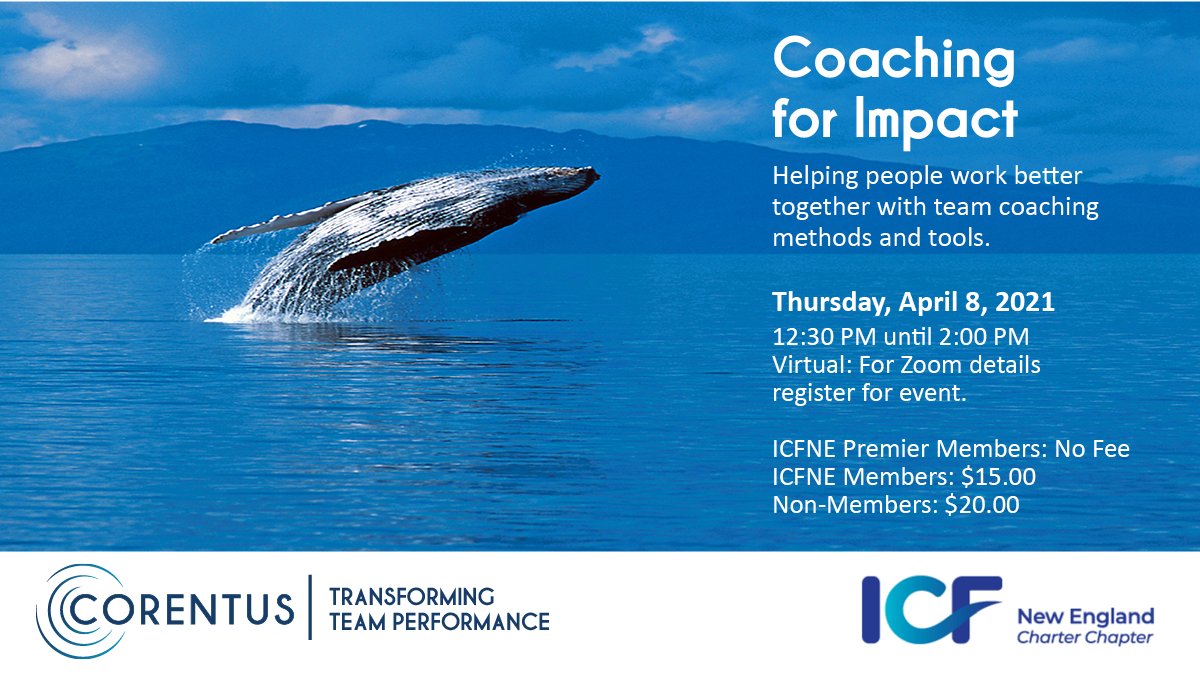 Coaching for Impact

Helping people work better together with team coaching methods and tools.

Thursday, April 8, 2021
12:30 PM until 2:00 PM
Virtual: For Zoom details register for event.

ICFNE Premier Members: No Fee
ICFNE Members: $15.00
Non-Members: $20.00

CORENTUS | TRANSFORMING TEAM PERFORMANCE

ICF New England Charter Chapter